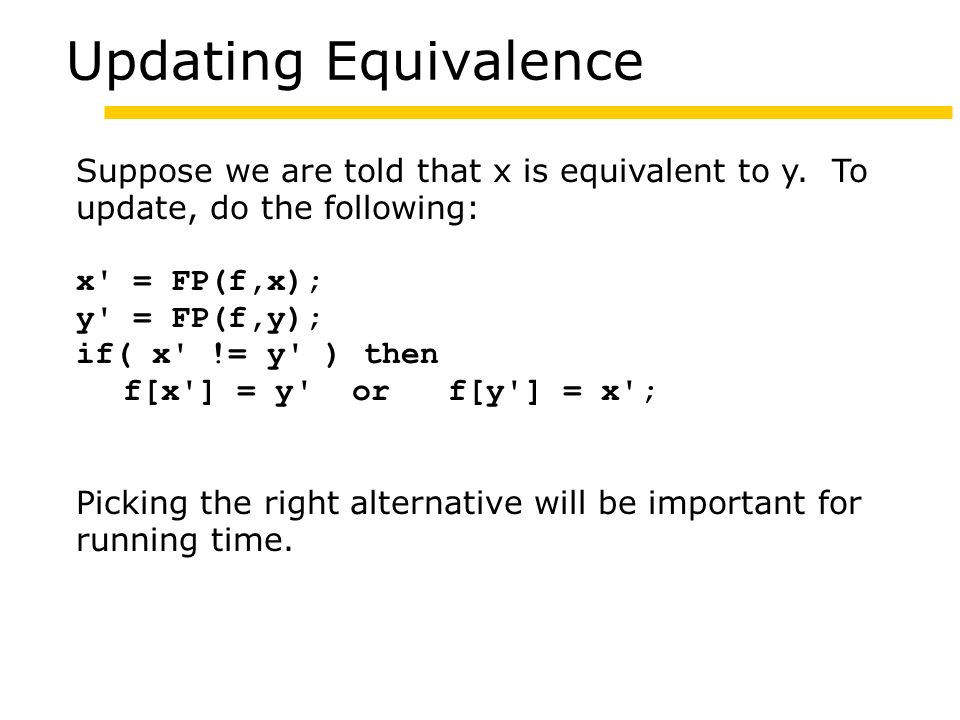 Updating Equivalence

Suppose we are told that x is equivalent to y. To update, do the following:

x' = FP(f,x);
y' = FP(f,y);
if( x' != y' ) then
   f[x'] = y'  or   f[y'] = x';

Picking the right alternative will be important for running time.